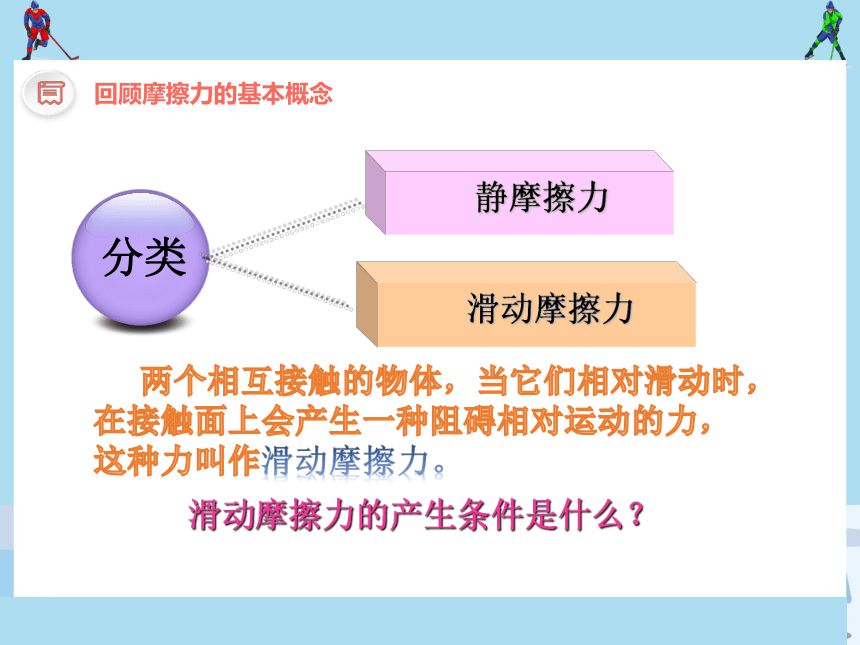 回顾摩擦力的基本概念

分类

静摩擦力

滑动摩擦力

两个相互接触的物体，当它们相对滑动时，在接触面上会产生一种阻碍相对运动的力，这种力叫作滑动摩擦力。

滑动摩擦力的产生条件是什么？